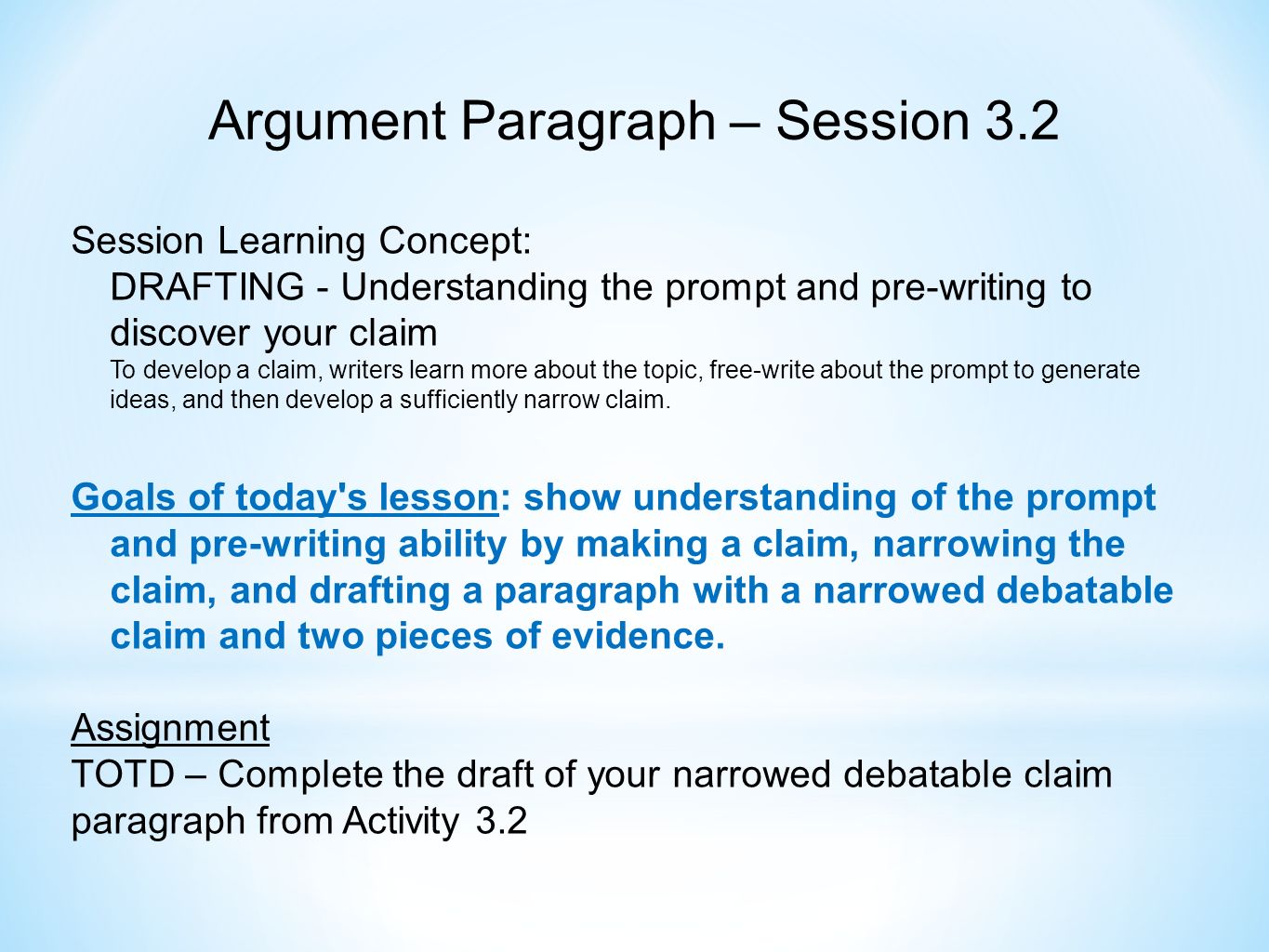 Argument Paragraph – Session 3.2

Session Learning Concept:
DRAFTING - Understanding the prompt and pre-writing to discover your claim
To develop a claim, writers learn more about the topic, free-write about the prompt to generate ideas, and then develop a sufficiently narrow claim.

Goals of today's lesson: show understanding of the prompt and pre-writing ability by making a claim, narrowing the claim, and drafting a paragraph with a narrowed debatable claim and two pieces of evidence.

Assignment
TOTD – Complete the draft of your narrowed debatable claim paragraph from Activity 3.2